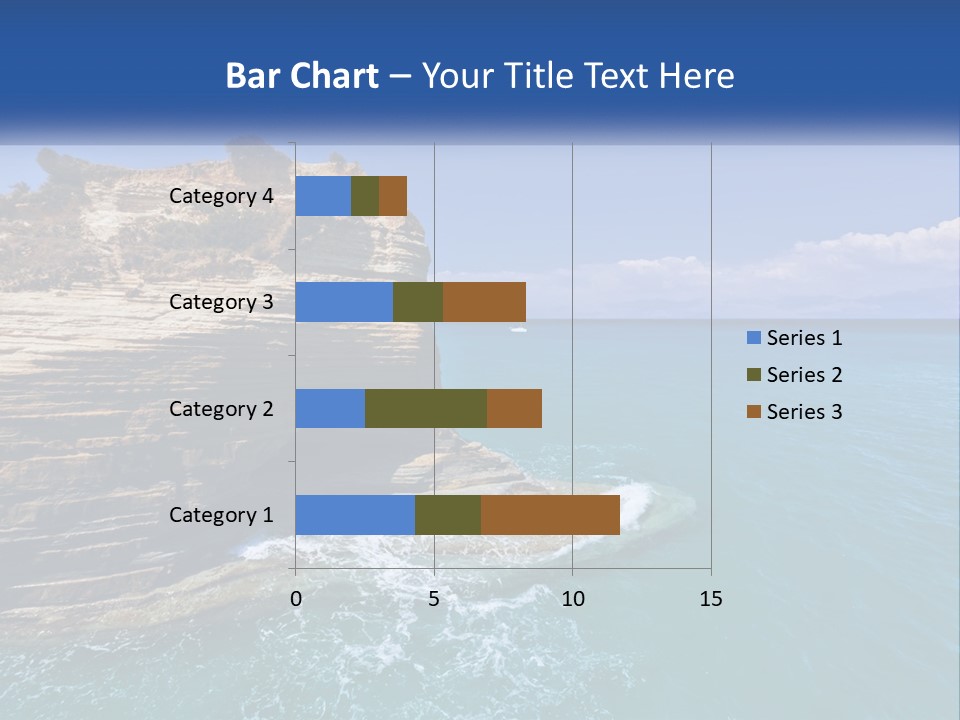 Bar Chart – Your Title Text Here

Category 4
Category 3
Category 2
Category 1

0
5
10
15

Series 1
Series 2
Series 3